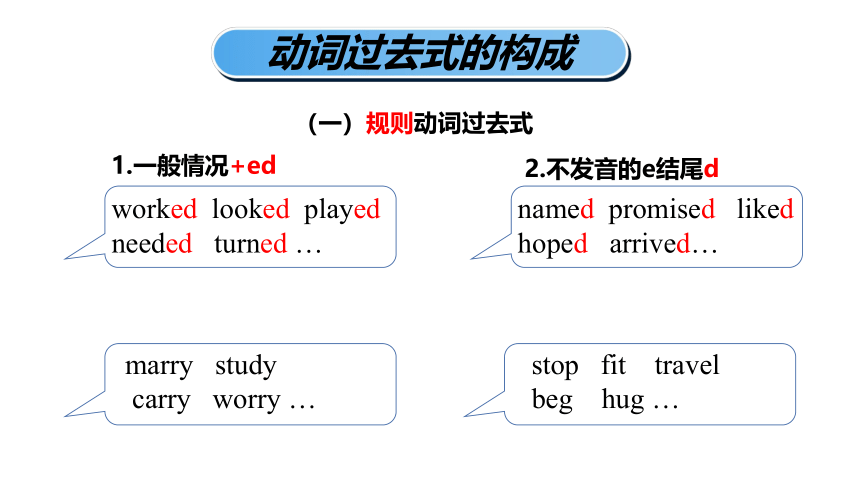 动词过去式的构成

（一）规则动词过去式

1.一般情况+ed

worked looked played
needed turned …

2.不发音的e结尾d

named promised liked
hoped arrived…

marry study
carry worry …

stop fit travel
beg hug …